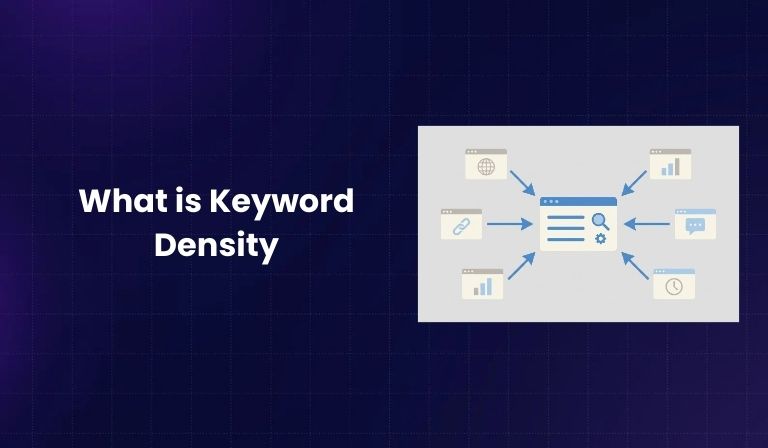 What is Keyword Density